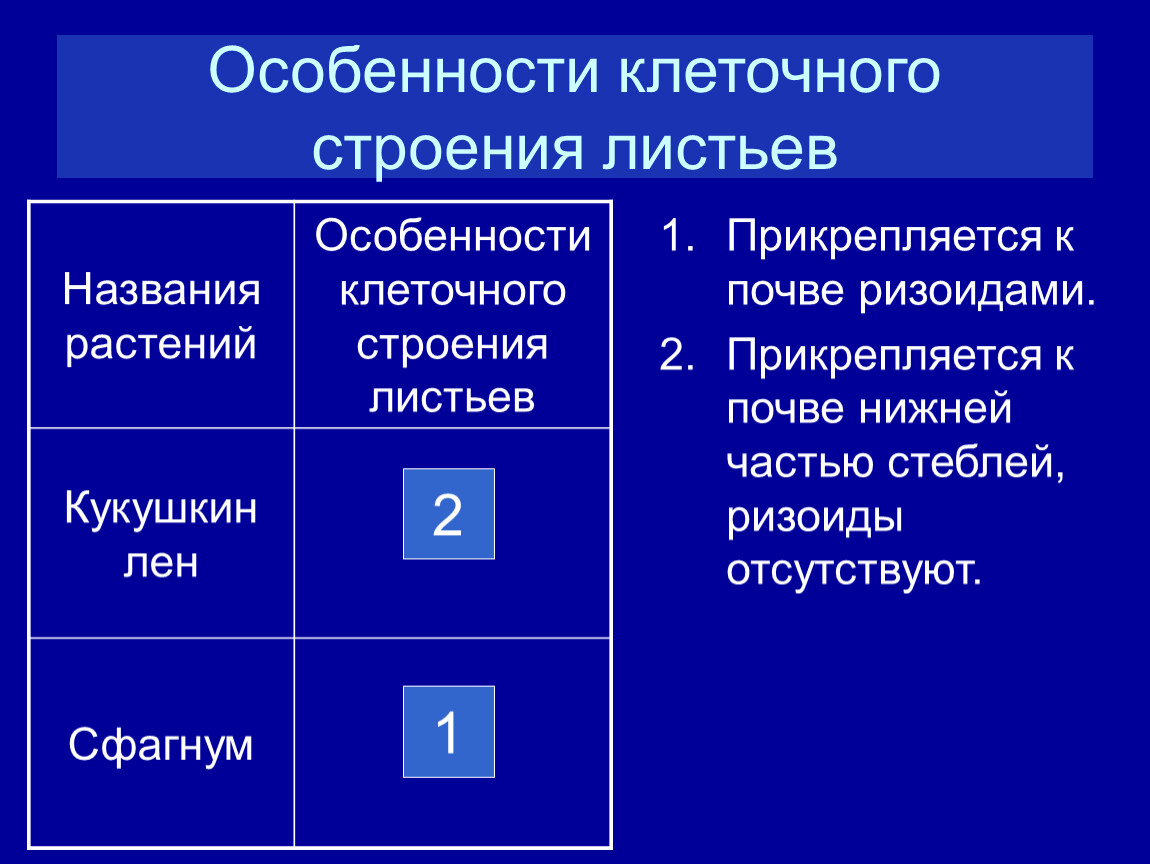 Особенности клеточного строения листьев

| Названия растений | Особенности клеточного строения листьев |
|---|---|
| Кукушкин лен | 2 |
| Сфагнум | 1 |

1. Прикрепляется к почве ризоидами.
2. Прикрепляется к почве нижней частью стеблей, ризоиды отсутствуют.